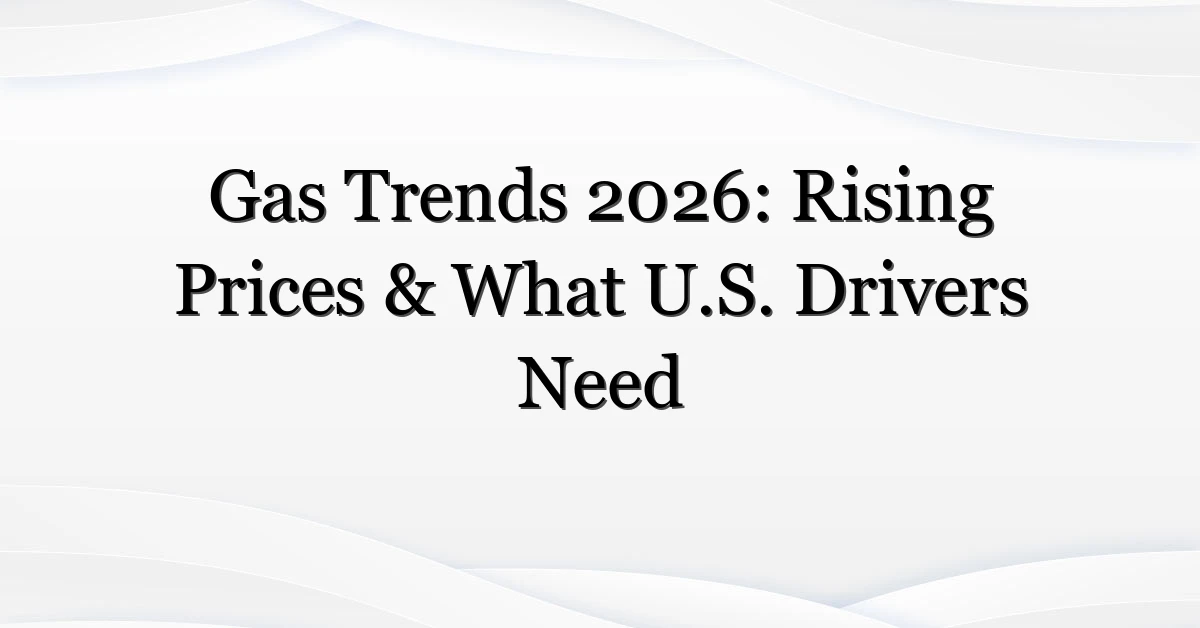 Gas Trends 2026: Rising Prices & What U.S. Drivers Need